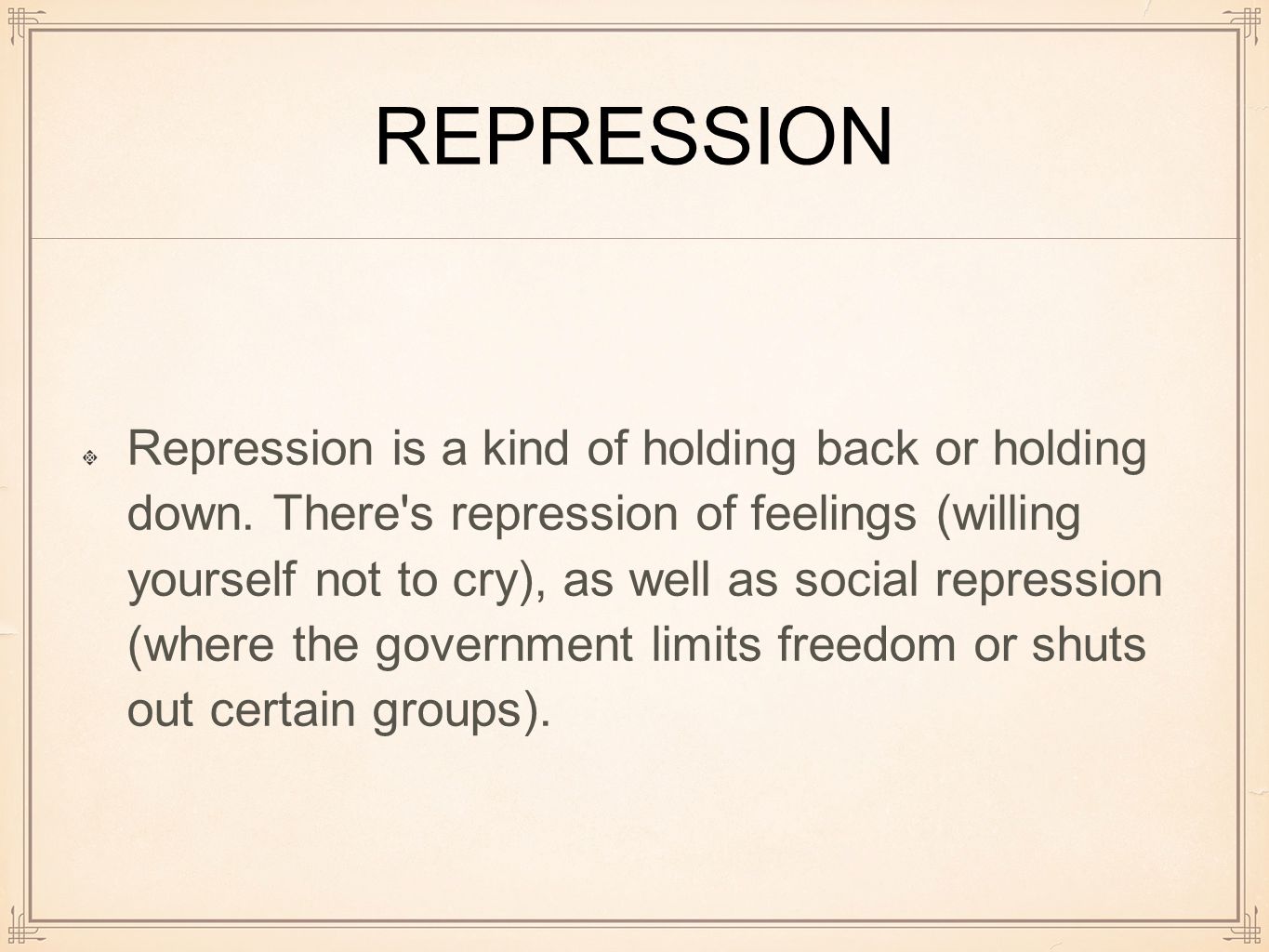 REPRESSION

Repression is a kind of holding back or holding down. There's repression of feelings (willing yourself not to cry), as well as social repression (where the government limits freedom or shuts out certain groups).